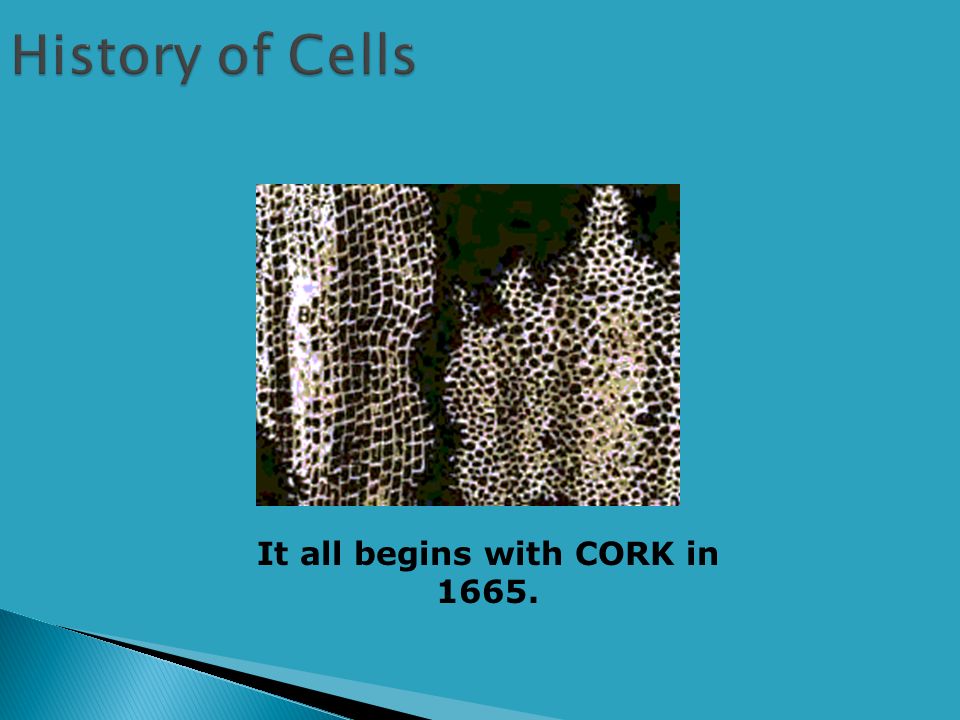 History of Cells

It all begins with CORK in 1665.